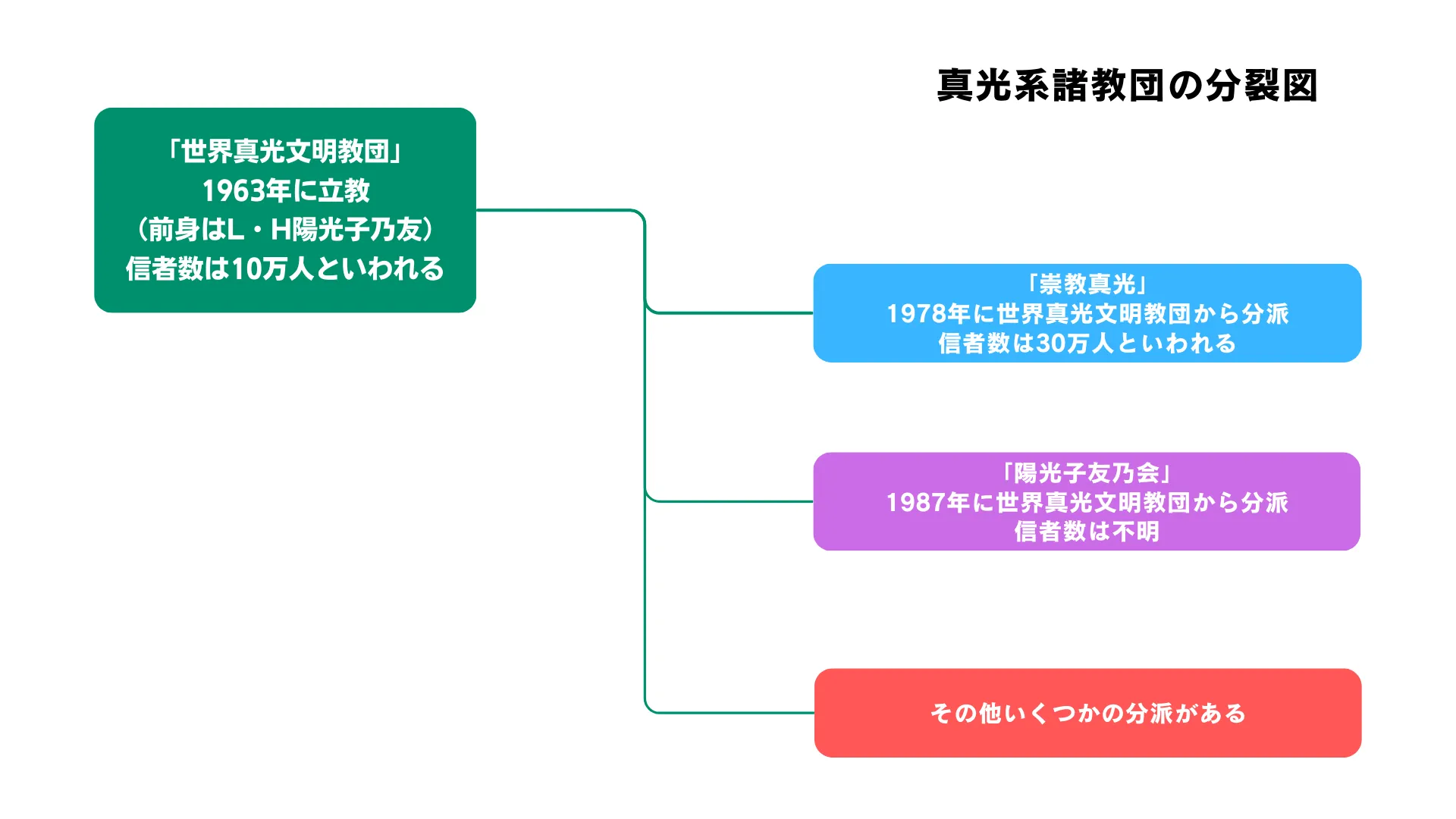 真光系諸教団の分裂図

「世界真光文明教団」
1963年に立教
（前身はL・H陽光子乃友）
信者数は10万人といわれる

「崇教真光」
1978年に世界真光文明教団から分派
信者数は30万人といわれる

「陽光子友乃会」
1987年に世界真光文明教団から分派
信者数は不明

その他いくつかの分派がある